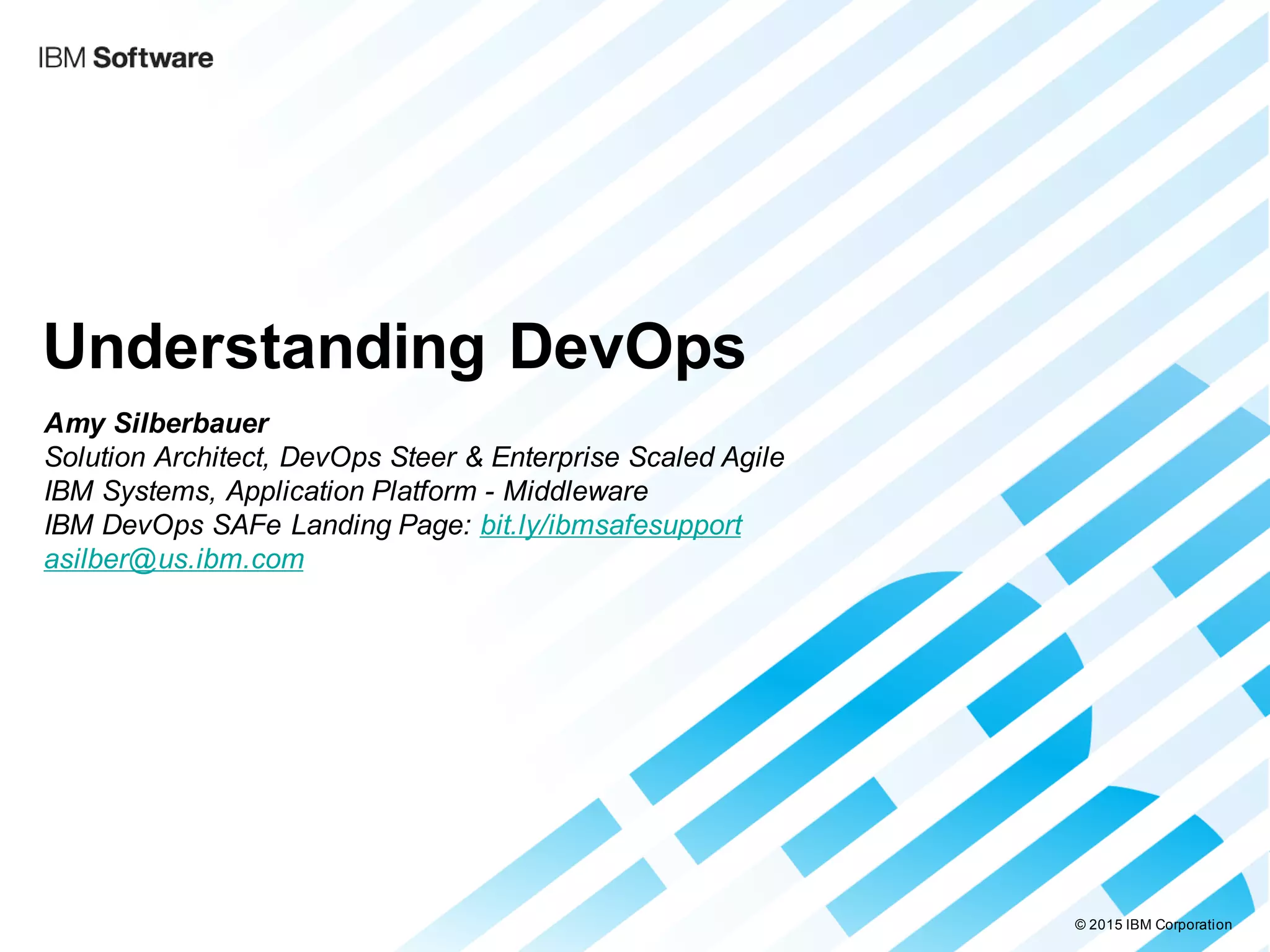 IBM Software

Understanding DevOps

Amy Silberbauer
Solution Architect, DevOps Steer & Enterprise Scaled Agile
IBM Systems, Application Platform - Middleware
IBM DevOps SAFe Landing Page: bit.ly/ibmsafesupport
asilber@us.ibm.com

© 2015 IBM Corporation